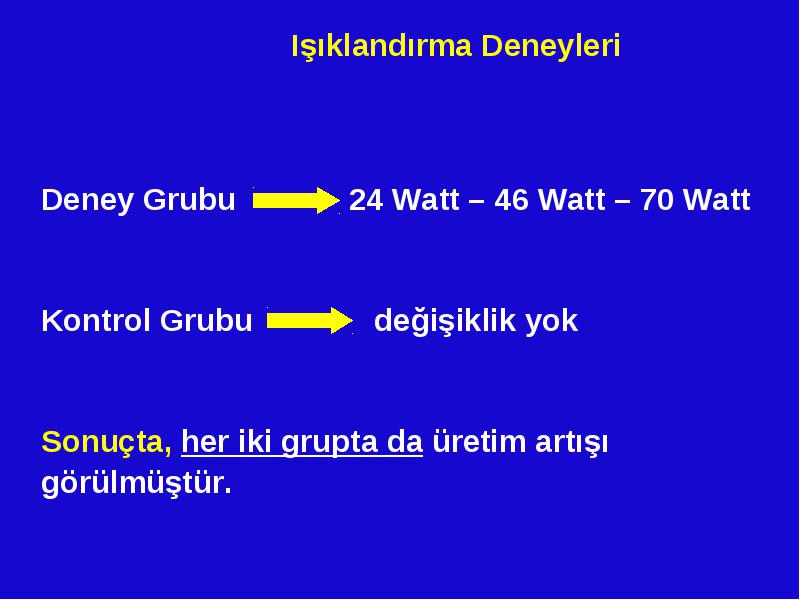 Işıklandırma Deneyleri

Deney Grubu 24 Watt – 46 Watt – 70 Watt

Kontrol Grubu değişiklik yok

Sonuçta, her iki grupta da üretim artışı görülmüştür.